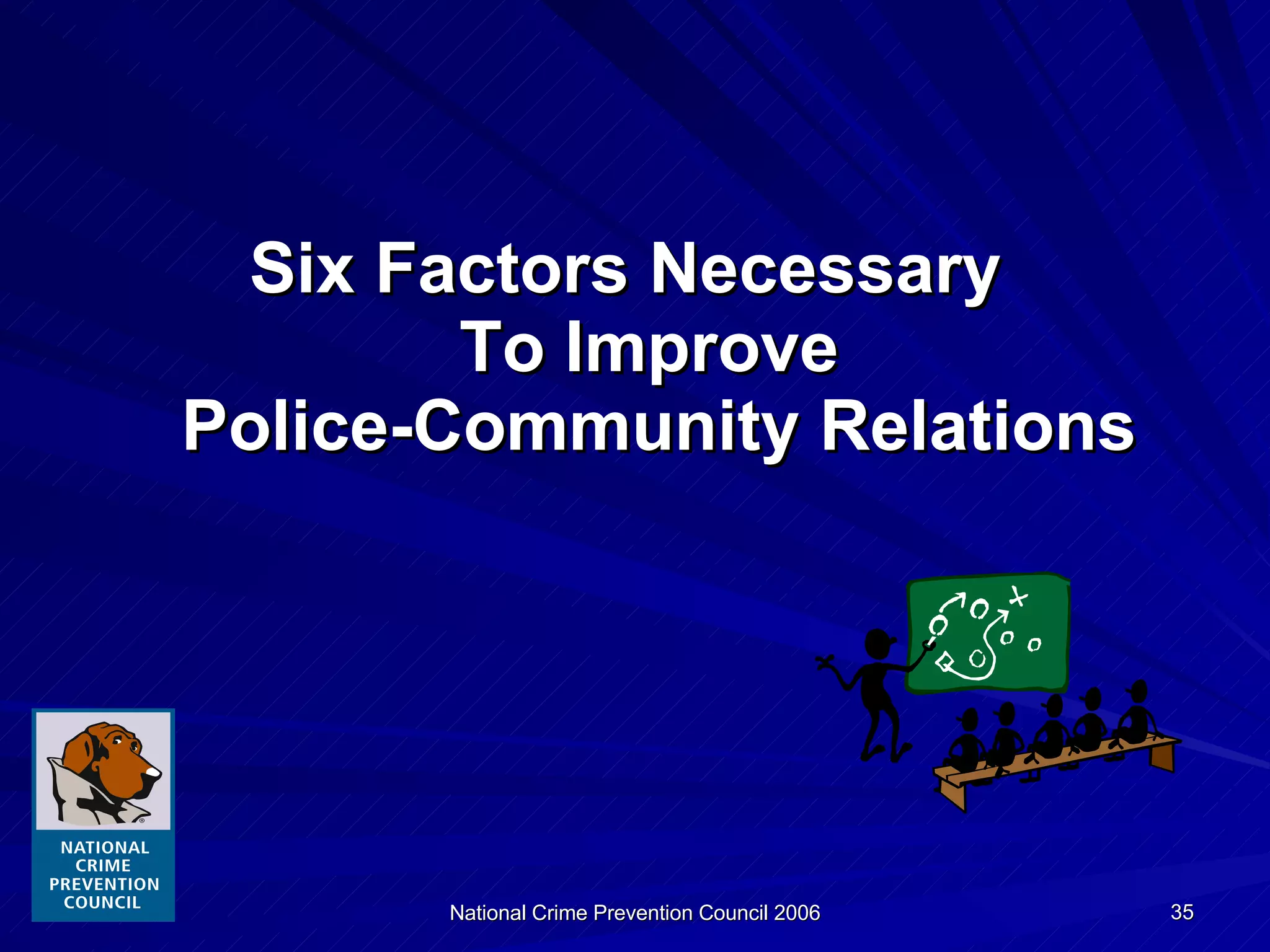 Six Factors Necessary
To Improve
Police-Community Relations

NATIONAL CRIME PREVENTION COUNCIL

National Crime Prevention Council 2006

35